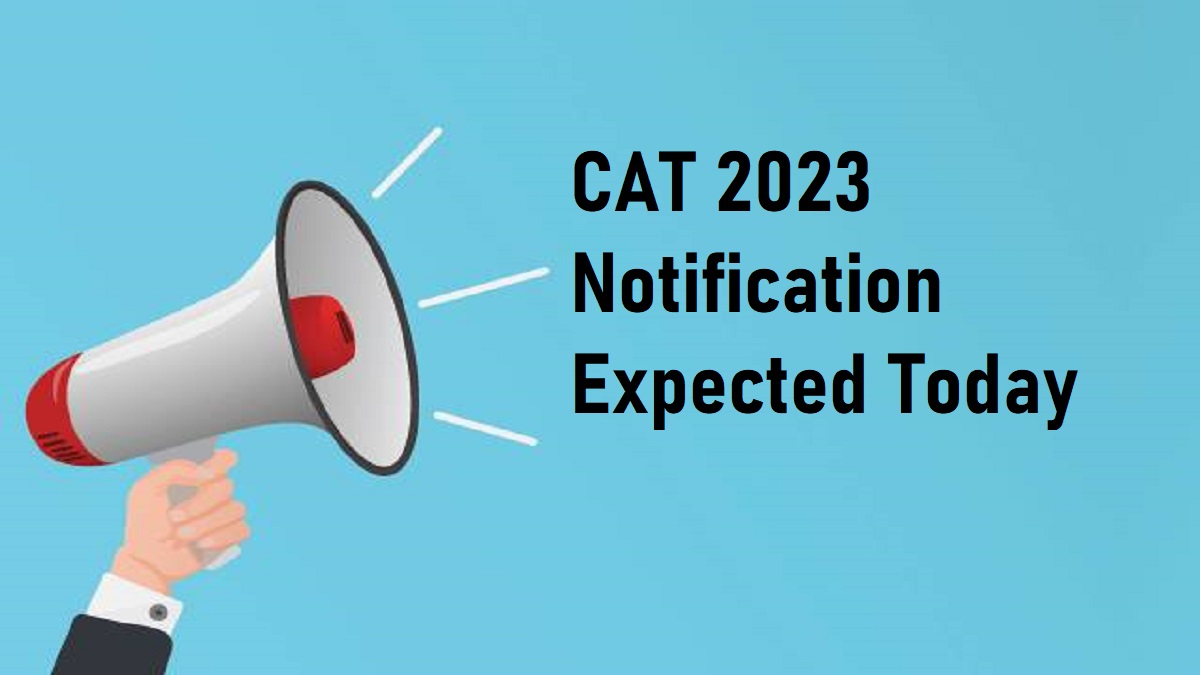 CAT 2023
Notification
Expected Today